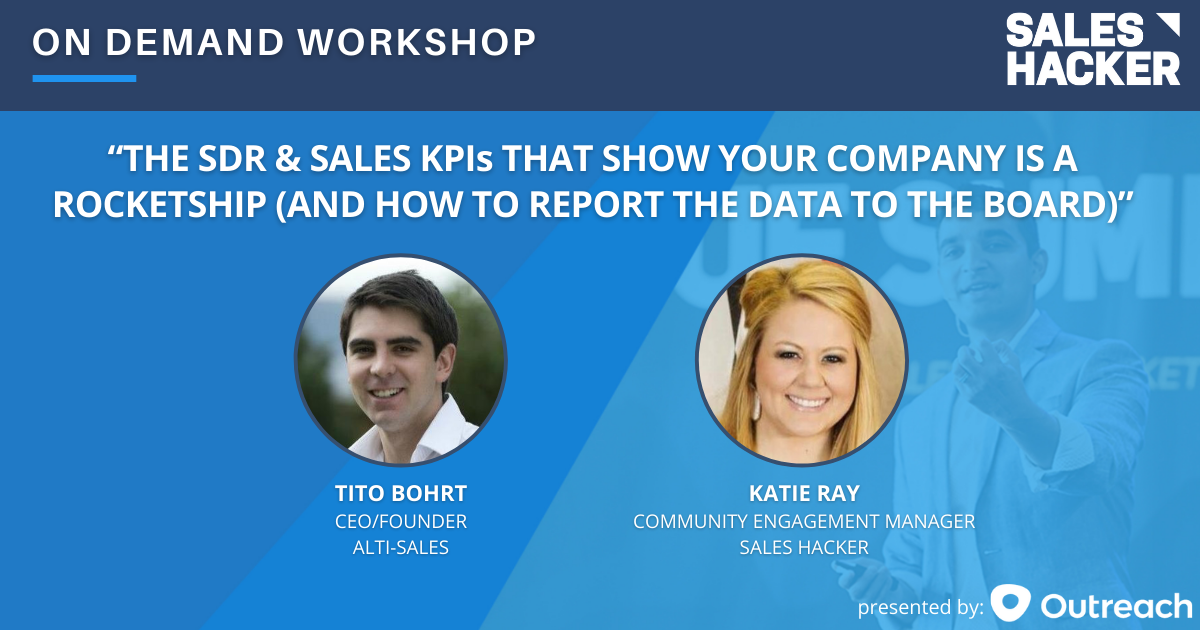 ON DEMAND WORKSHOP

SALES HACKER

“THE SDR & SALES KPIs THAT SHOW YOUR COMPANY IS A ROCKETSHIP (AND HOW TO REPORT THE DATA TO THE BOARD)”

TITO BOHRT
CEO/FOUNDER
ALTI-SALES

KATIE RAY
COMMUNITY ENGAGEMENT MANAGER
SALES HACKER

presented by: Outreach